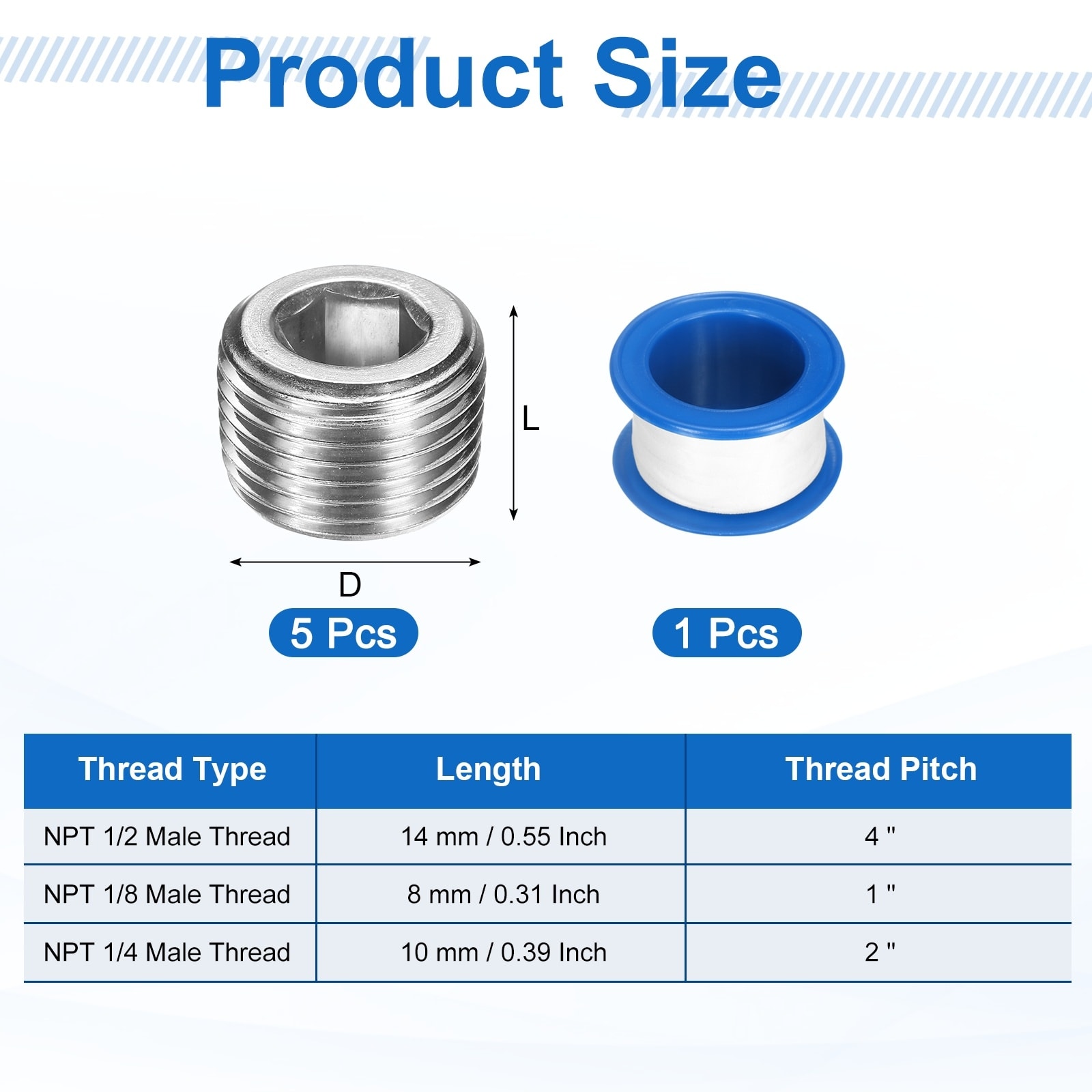 Product Size

L

D

5 Pcs

1 Pcs

| Thread Type | Length | Thread Pitch |
|---|---|---|
| NPT 1/2 Male Thread | 14 mm / 0.55 Inch | 4 " |
| NPT 1/8 Male Thread | 8 mm / 0.31 Inch | 1 " |
| NPT 1/4 Male Thread | 10 mm / 0.39 Inch | 2 " |